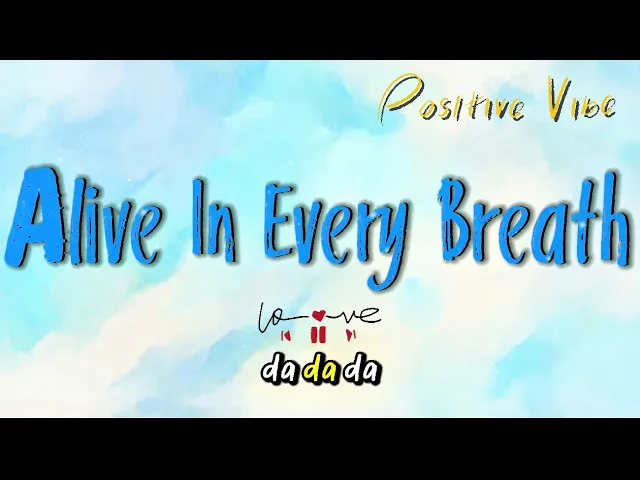 Positive Vibe

Alive In Every Breath

love

da da da